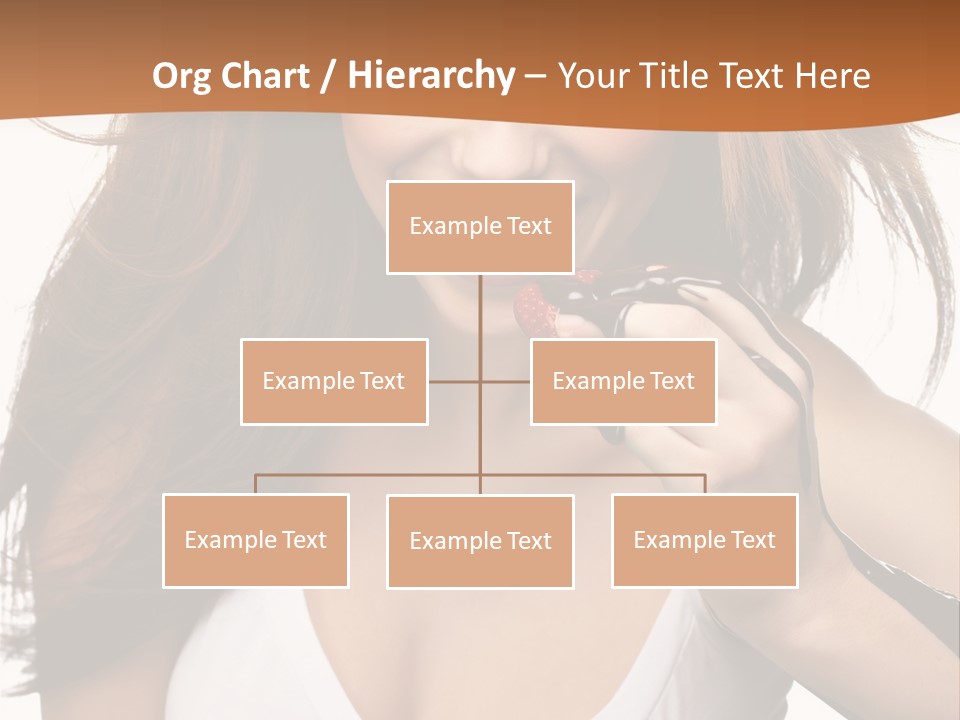 Org Chart / Hierarchy – Your Title Text Here

Example Text

Example Text

Example Text

Example Text

Example Text

Example Text